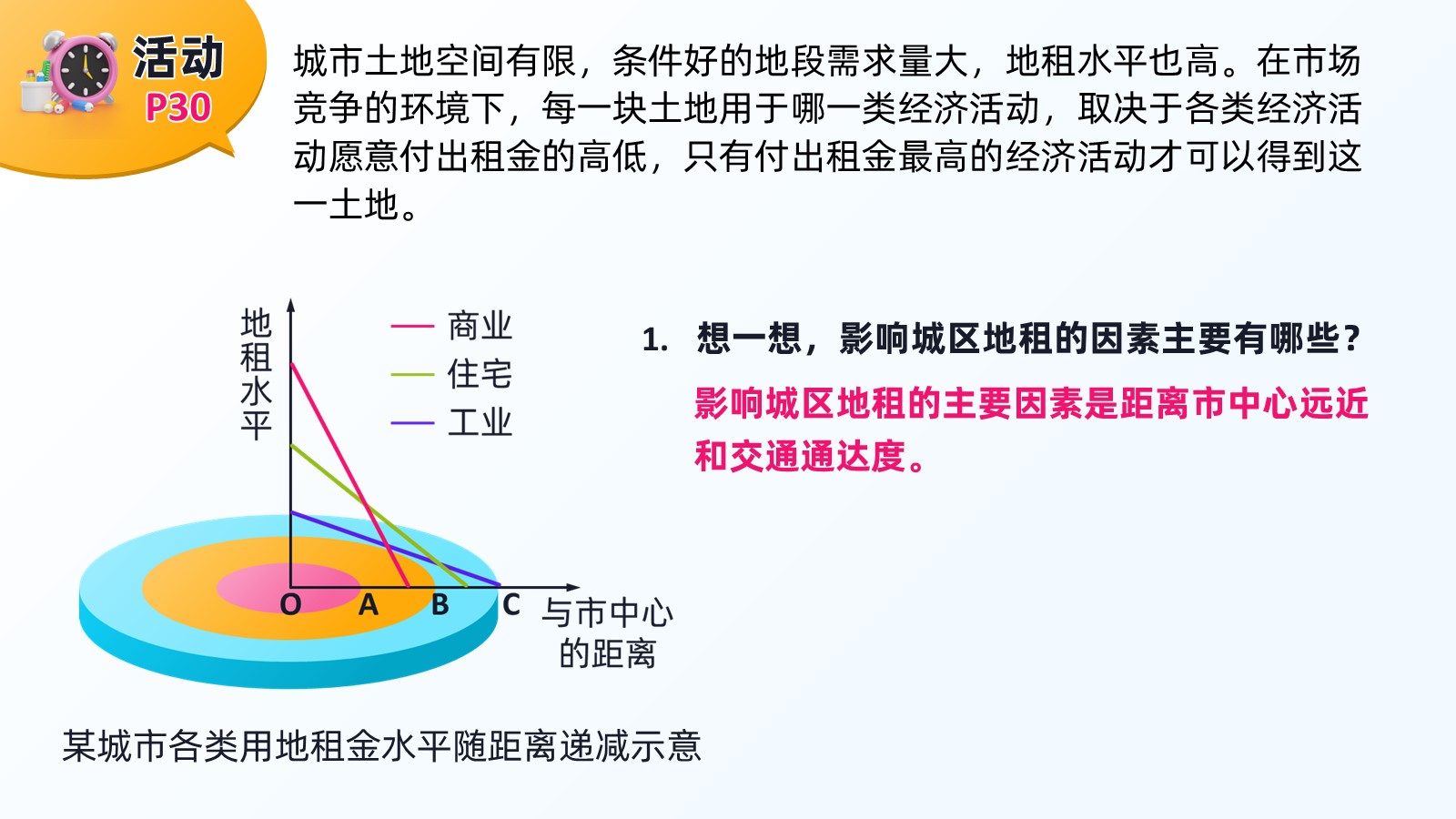 活动
P30

城市土地空间有限，条件好的地段需求量大，地租水平也高。在市场竞争的环境下，每一块土地用于哪一类经济活动，取决于各类经济活动愿意付出租金的高低，只有付出租金最高的经济活动才可以得到这一土地。

地租水平

商业
住宅
工业

O A B C 与市中心的距离

某城市各类用地租金水平随距离递减示意

1. 想一想，影响城区地租的因素主要有哪些？

影响城区地租的主要因素是距离市中心远近和交通通达度。